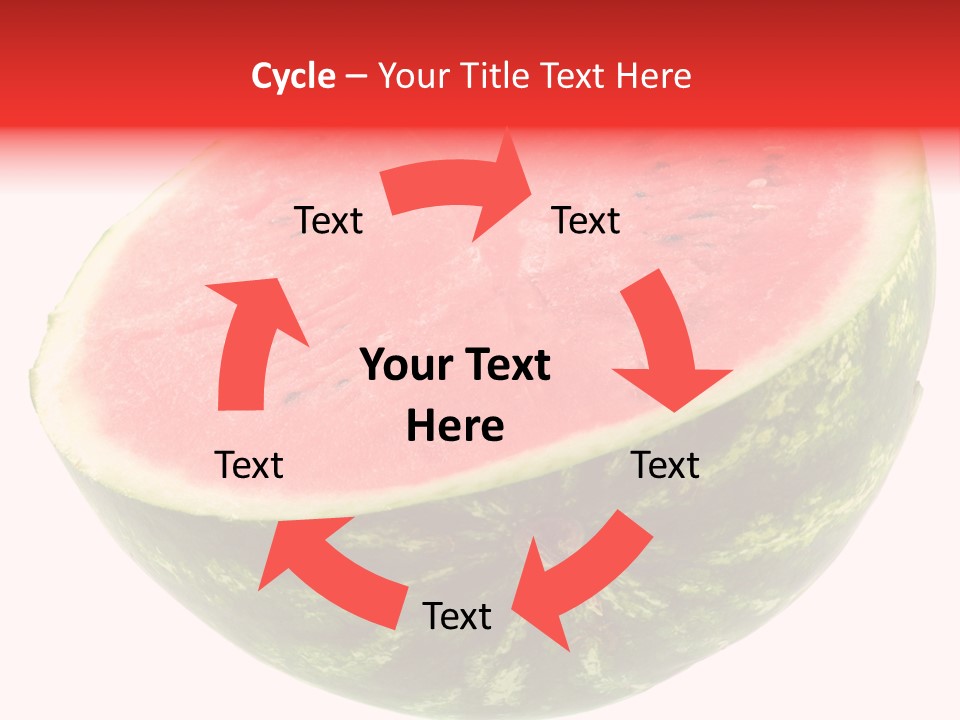 Cycle – Your Title Text Here

Text

Text

Your Text Here

Text

Text

Text